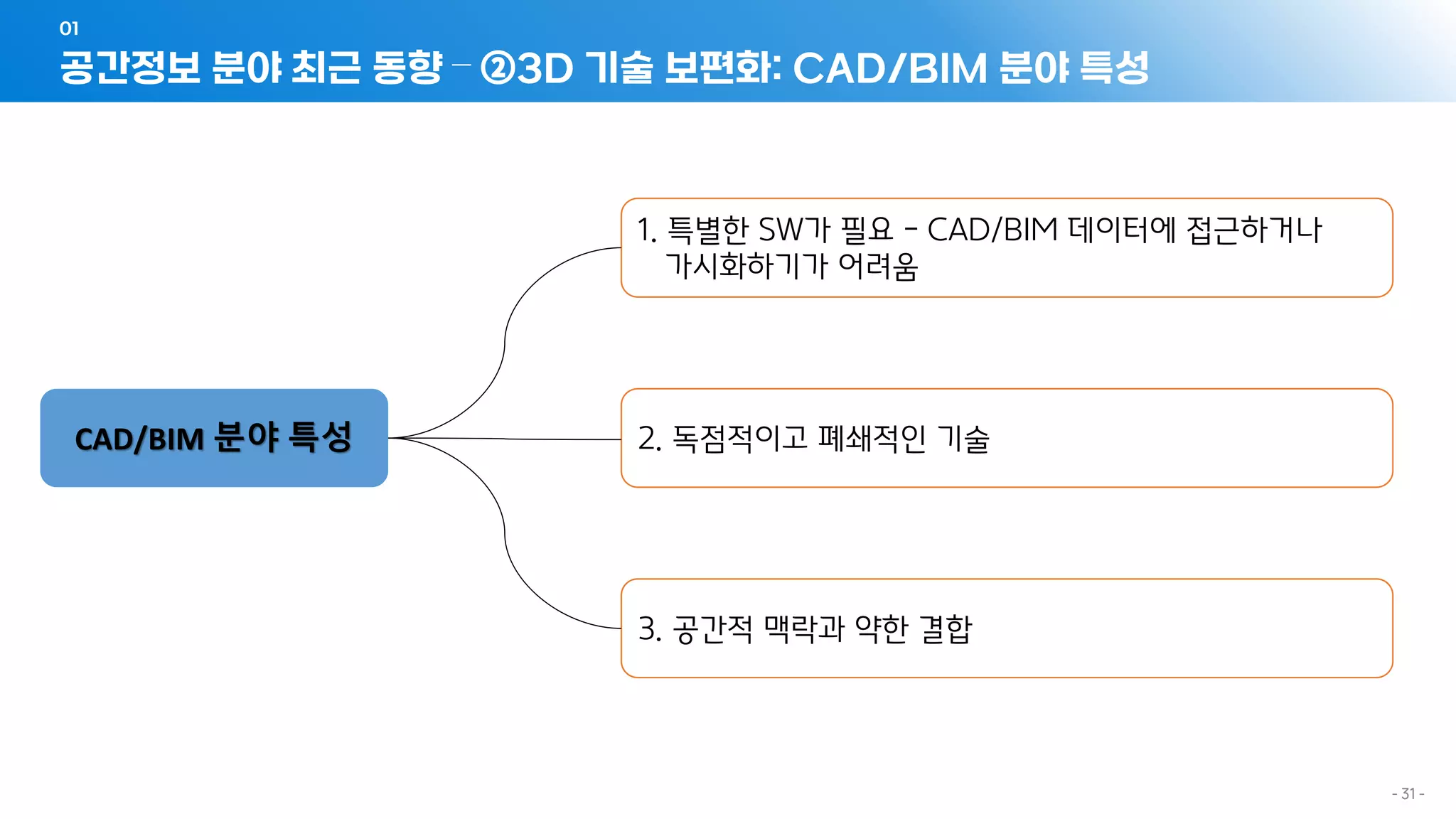 01

공간정보 분야 최근 동향 – ②3D 기술 보편화: CAD/BIM 분야 특성

CAD/BIM 분야 특성

1. 특별한 SW가 필요 - CAD/BIM 데이터에 접근하거나 가시화하기가 어려움

2. 독점적이고 폐쇄적인 기술

3. 공간적 맥락과 약한 결합

- 31 -